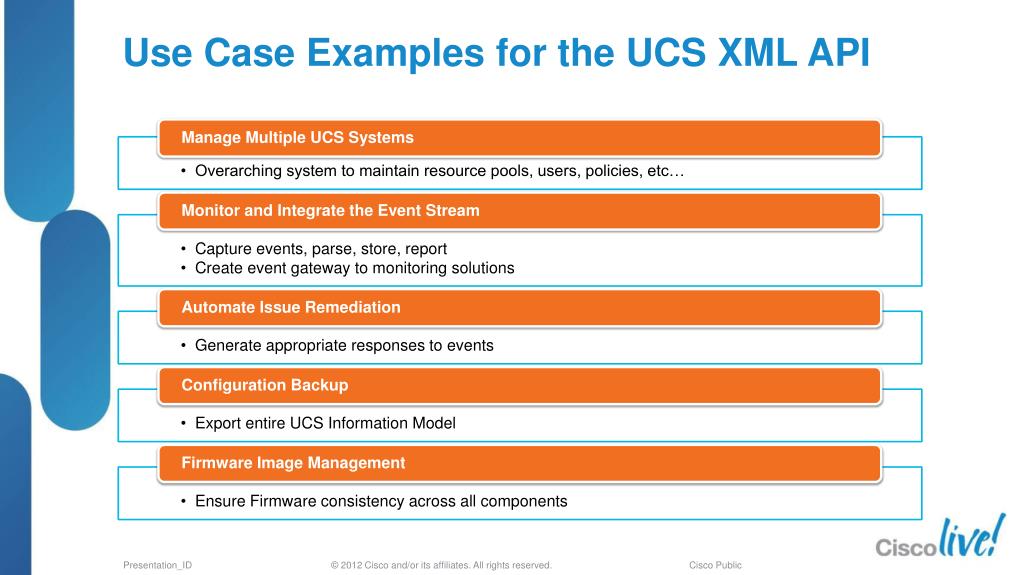 Use Case Examples for the UCS XML API

Manage Multiple UCS Systems

• Overarching system to maintain resource pools, users, policies, etc…

Monitor and Integrate the Event Stream

• Capture events, parse, store, report
• Create event gateway to monitoring solutions

Automate Issue Remediation

• Generate appropriate responses to events

Configuration Backup

• Export entire UCS Information Model

Firmware Image Management

• Ensure Firmware consistency across all components

Presentation_ID © 2012 Cisco and/or its affiliates. All rights reserved. Cisco Public

Cisco live!